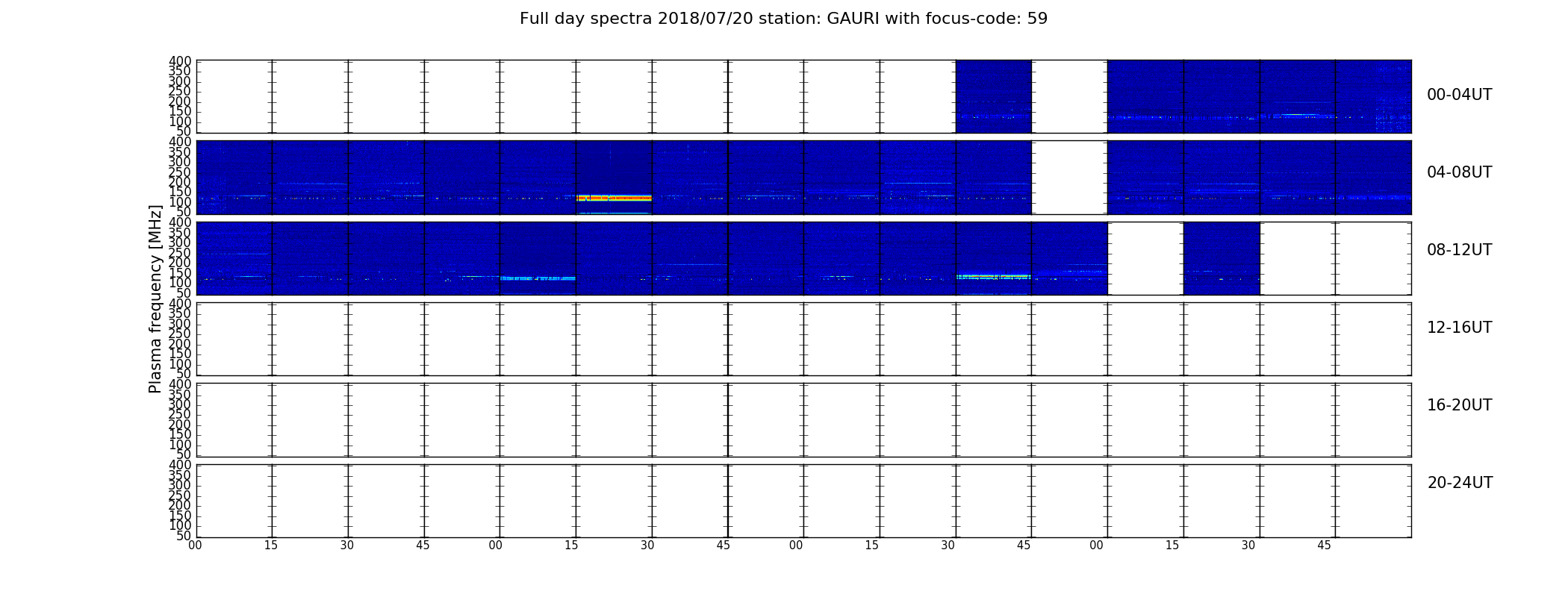 Full day spectra 2018/07/20 station: GAURI with focus-code: 59

Plasma frequency [MHz]

400
350
300
250
200
150
100
50

00-04UT

400
350
300
250
200
150
100
50

04-08UT

400
350
300
250
200
150
100
50

08-12UT

400
350
300
250
200
150
100
50

12-16UT

400
350
300
250
200
150
100
50

16-20UT

400
350
300
250
200
150
100
50

20-24UT

00 15 30 45 00 15 30 45 00 15 30 45 00 15 30 45